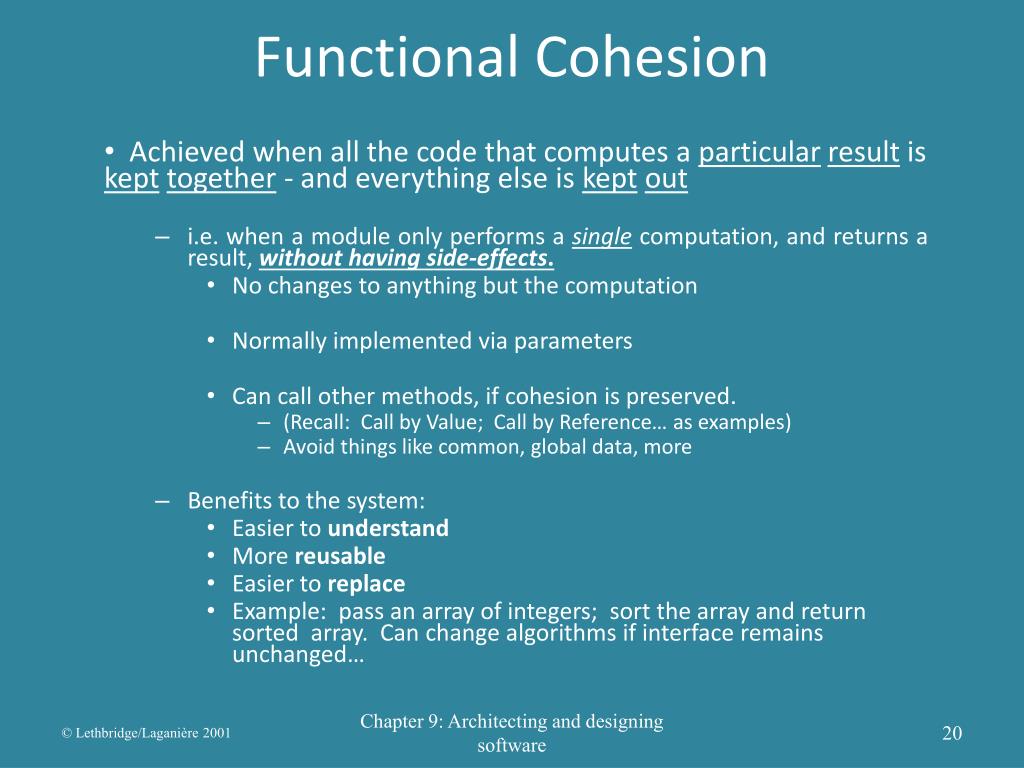 Functional Cohesion

• Achieved when all the code that computes a particular result is kept together - and everything else is kept out

– i.e. when a module only performs a single computation, and returns a result, without having side-effects.

• No changes to anything but the computation

• Normally implemented via parameters

• Can call other methods, if cohesion is preserved.

– (Recall: Call by Value; Call by Reference… as examples)

– Avoid things like common, global data, more

– Benefits to the system:

• Easier to understand

• More reusable

• Easier to replace

• Example: pass an array of integers; sort the array and return sorted array. Can change algorithms if interface remains unchanged…

© Lethbridge/Laganière 2001

Chapter 9: Architecting and designing software

20